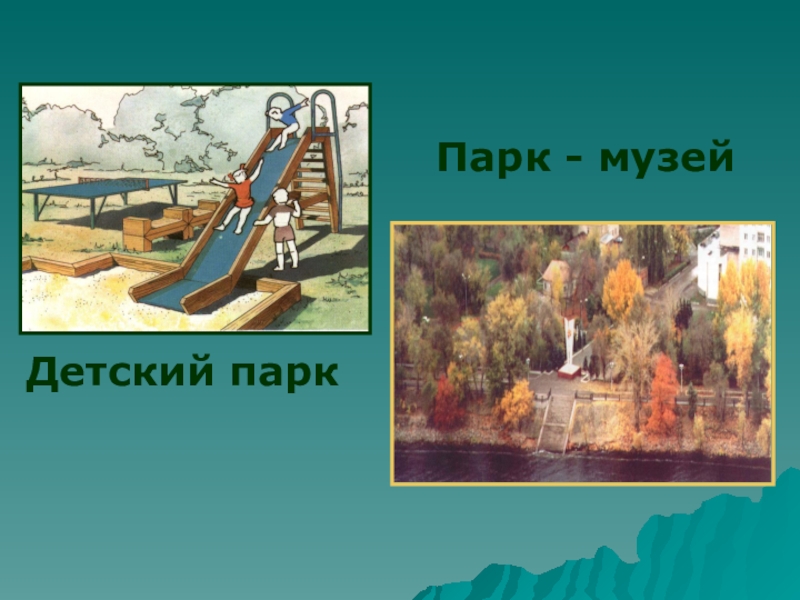 Парк - музей

Детский парк